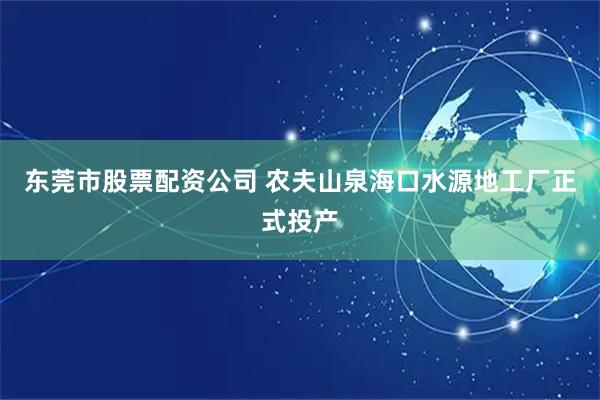 东莞市股票配资公司 农夫山泉海口水源地工厂正式投产